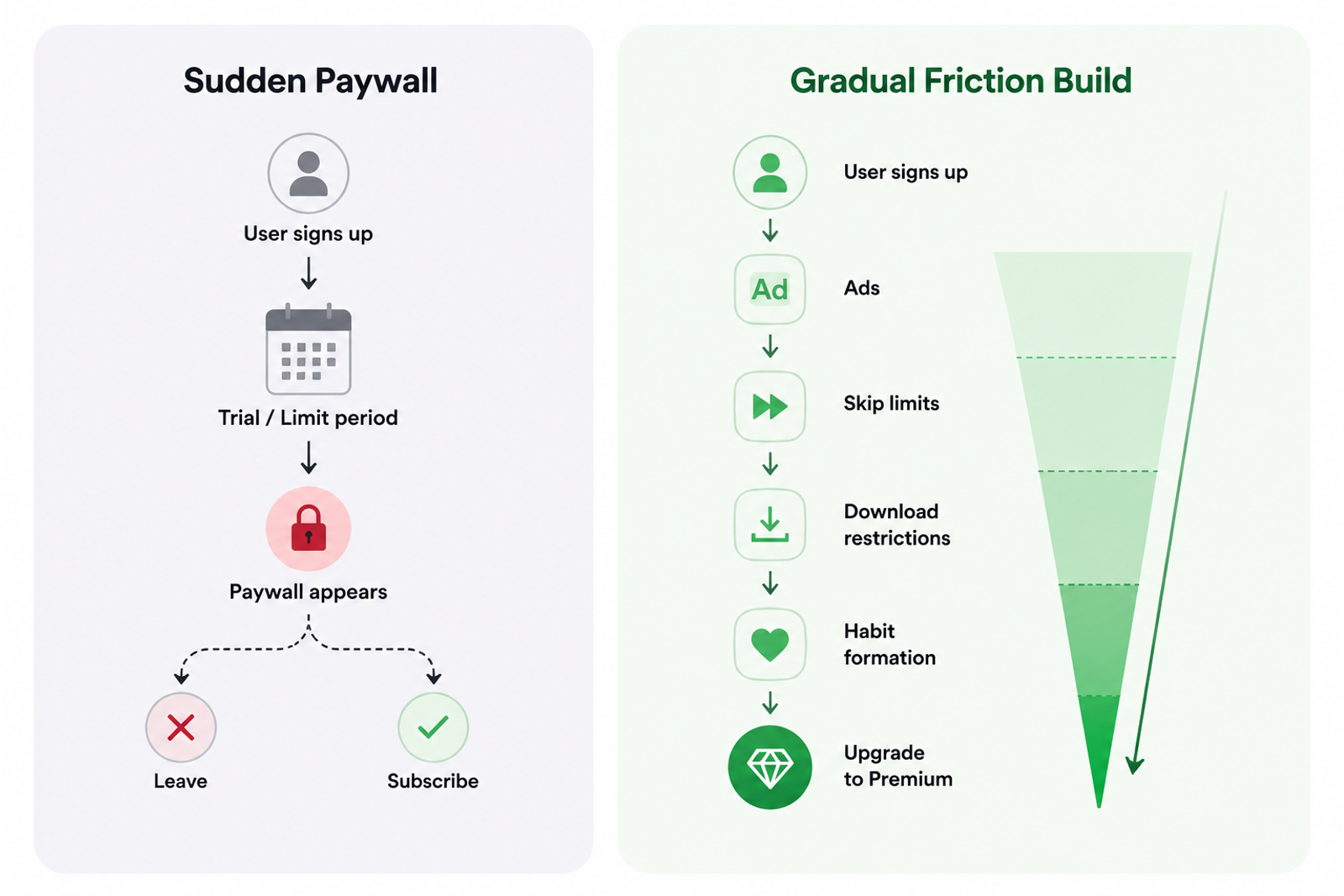 Sudden Paywall

User signs up

Trial / Limit period

Paywall appears

Leave

Subscribe

Gradual Friction Build

User signs up

Ad

Ads

Skip limits

Download restrictions

Habit formation

Upgrade to Premium